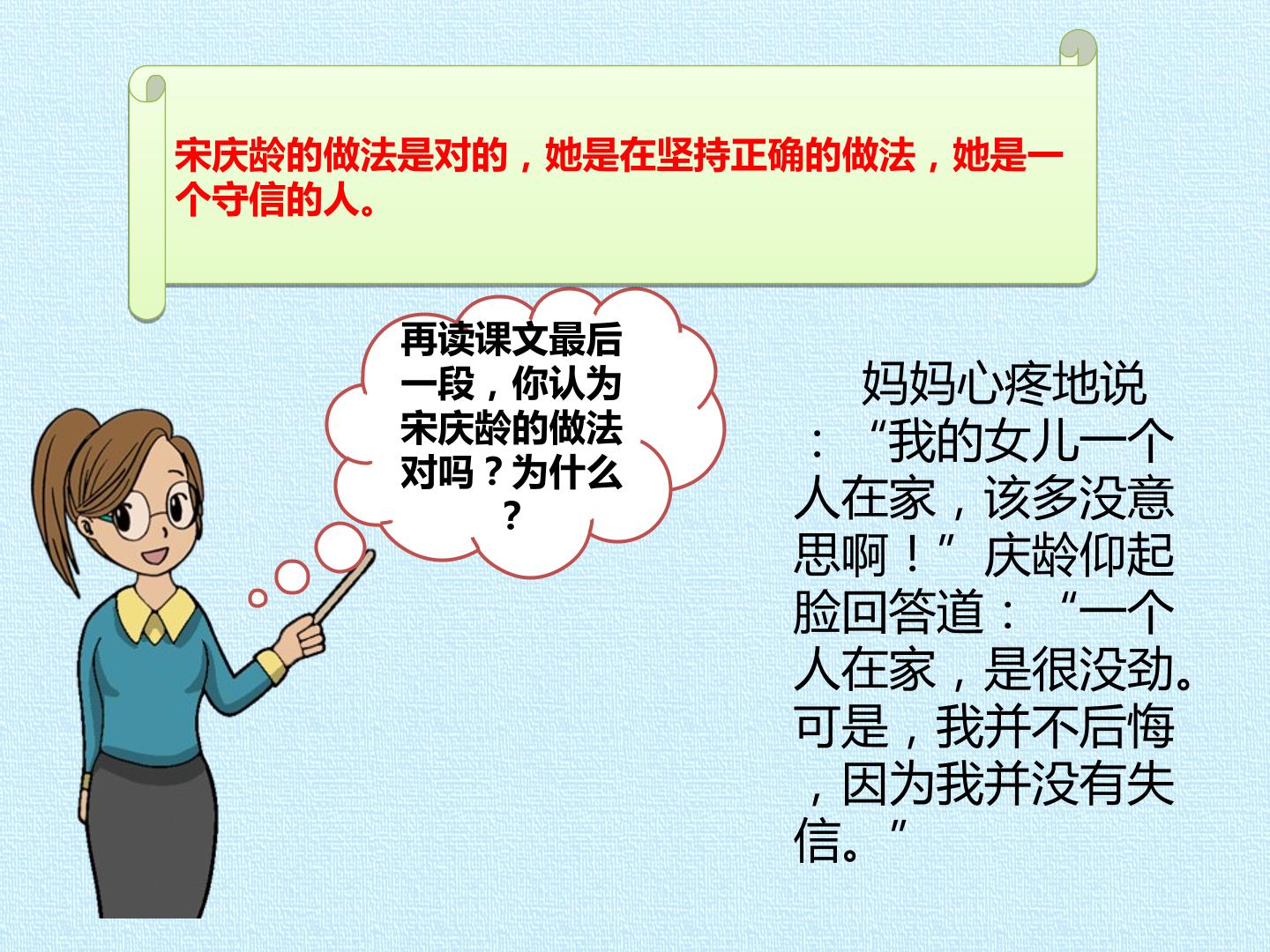 宋庆龄的做法是对的，她是在坚持正确的做法，她是一个守信的人。

再读课文最后一段，你认为宋庆龄的做法对吗？为什么？

妈妈心疼地说：“我的女儿一个人在家，该多没意思啊！”庆龄仰起脸回答道：“一个人在家，是很没劲。可是，我并不后悔，因为我并没有失信。”